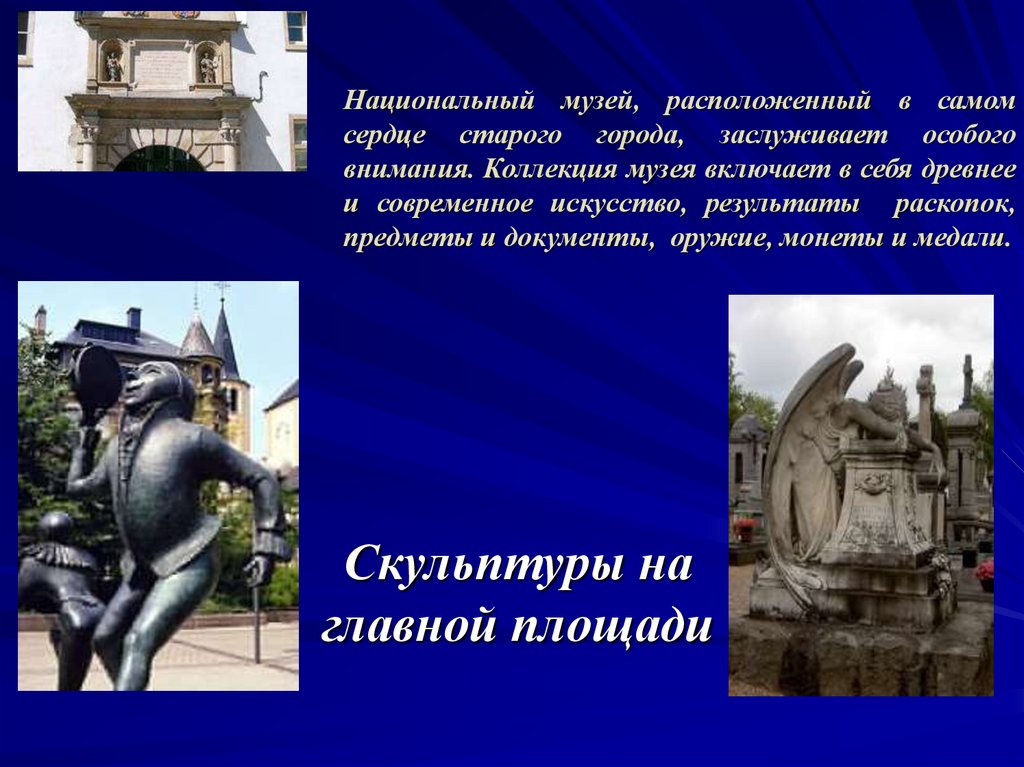 Национальный музей, расположенный в самом сердце старого города, заслуживает особого внимания. Коллекция музея включает в себя древнее и современное искусство, результаты раскопок, предметы и документы, оружие, монеты и медали.

Скульптуры на главной площади